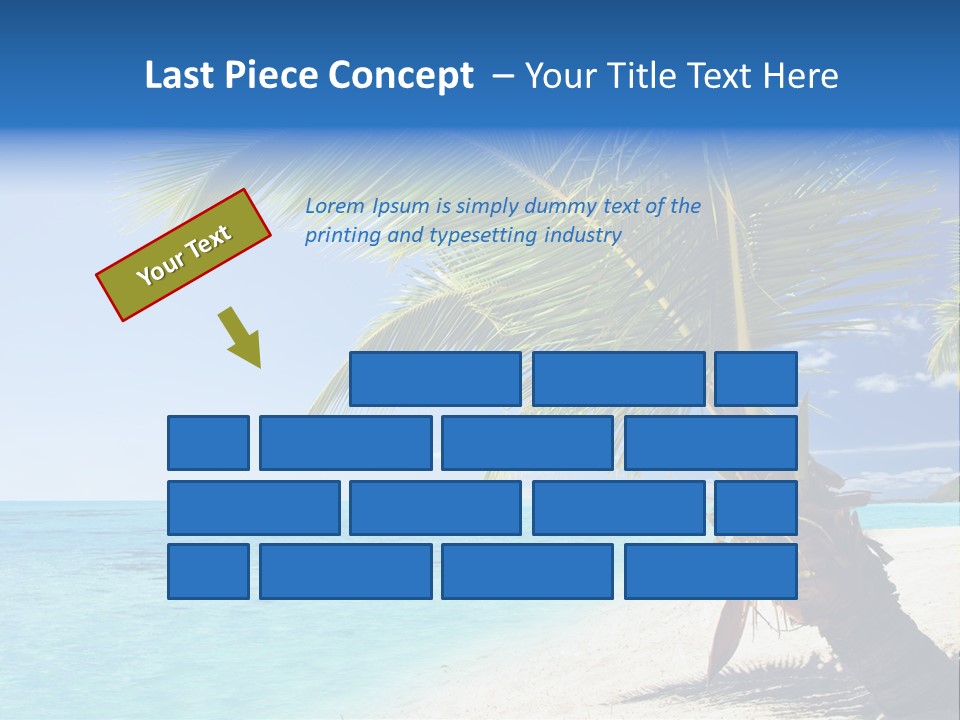 Last Piece Concept – Your Title Text Here

Your Text

Lorem Ipsum is simply dummy text of the printing and typesetting industry